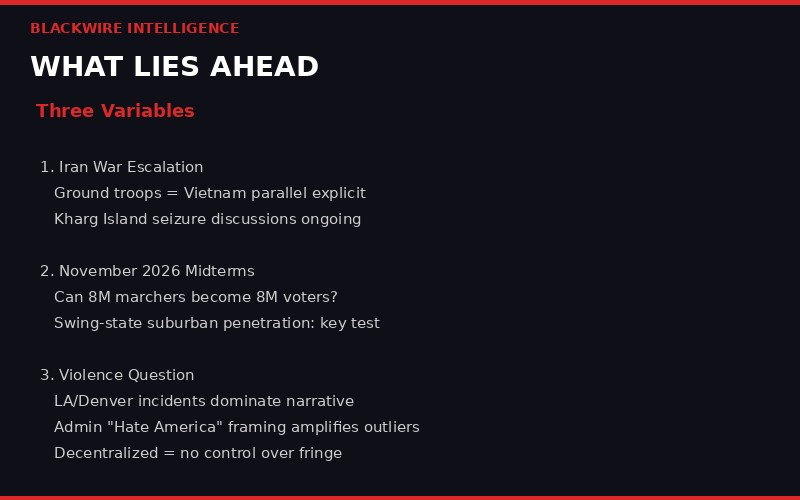 BLACKWIRE INTELLIGENCE

WHAT LIES AHEAD

Three Variables

1. Iran War Escalation
Ground troops = Vietnam parallel explicit
Kharg Island seizure discussions ongoing

2. November 2026 Midterms
Can 8M marchers become 8M voters?
Swing-state suburban penetration: key test

3. Violence Question
LA/Denver incidents dominate narrative
Admin "Hate America" framing amplifies outliers
Decentralized = no control over fringe